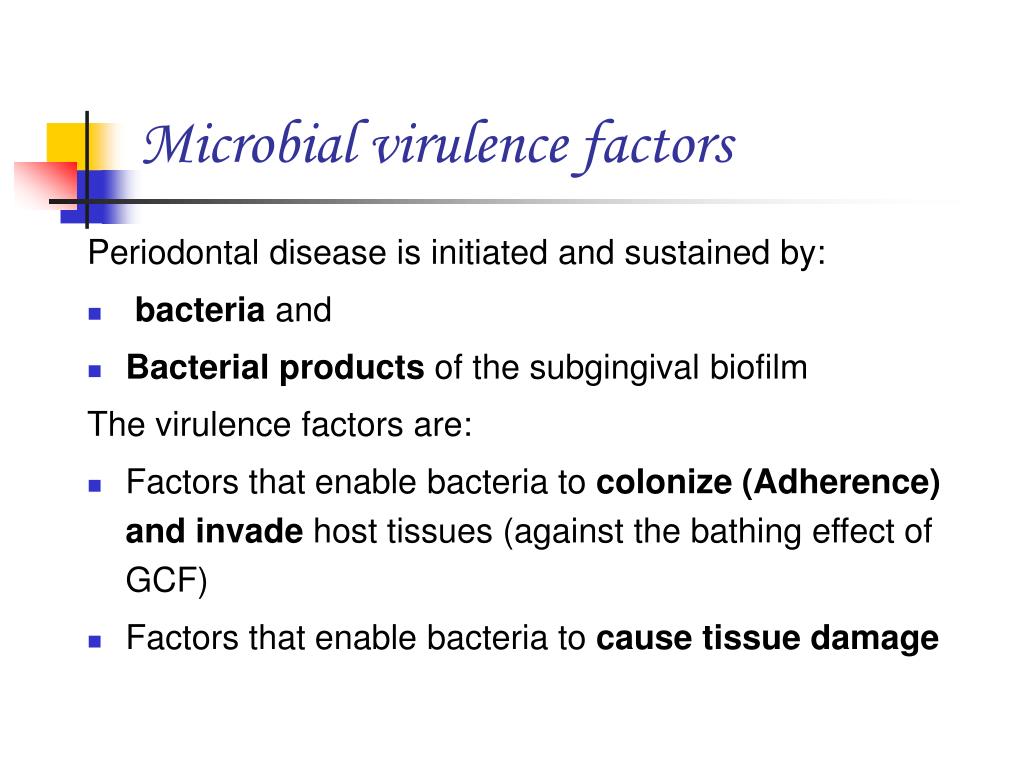 Microbial virulence factors

Periodontal disease is initiated and sustained by:

- bacteria and
- Bacterial products of the subgingival biofilm

The virulence factors are:

- Factors that enable bacteria to colonize (Adherence) and invade host tissues (against the bathing effect of GCF)
- Factors that enable bacteria to cause tissue damage